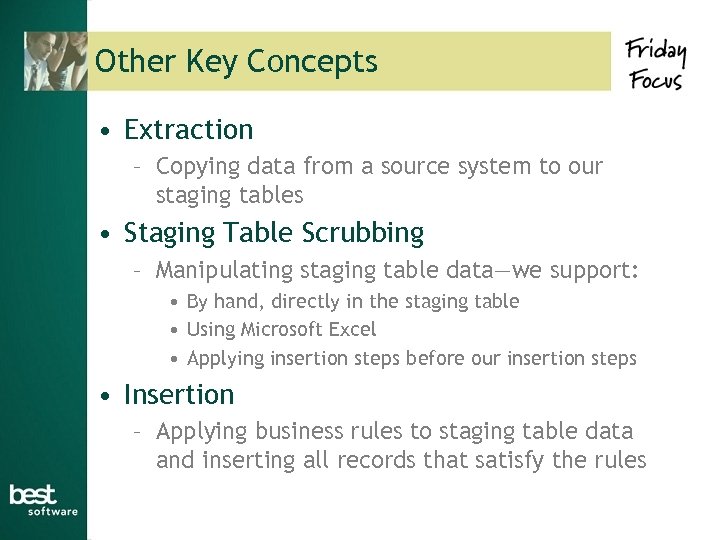 Other Key Concepts

Friday Focus

• Extraction
– Copying data from a source system to our staging tables
• Staging Table Scrubbing
– Manipulating staging table data—we support:
• By hand, directly in the staging table
• Using Microsoft Excel
• Applying insertion steps before our insertion steps
• Insertion
– Applying business rules to staging table data and inserting all records that satisfy the rules

best software